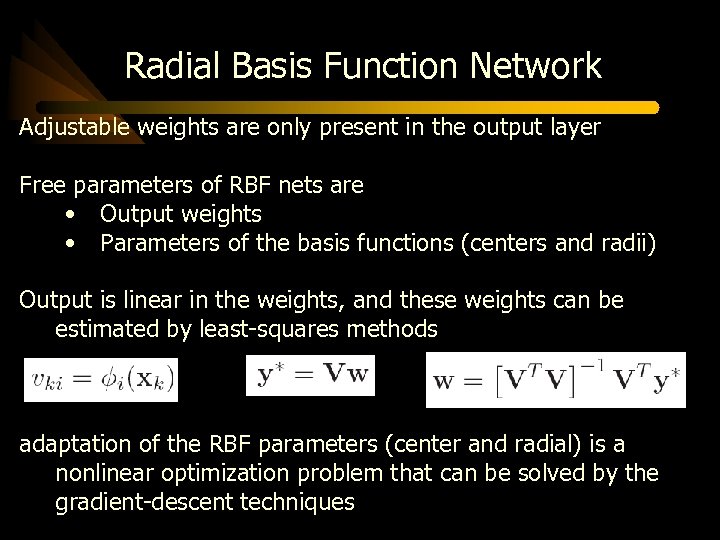 Radial Basis Function Network

Adjustable weights are only present in the output layer

Free parameters of RBF nets are
• Output weights
• Parameters of the basis functions (centers and radii)

Output is linear in the weights, and these weights can be estimated by least-squares methods

$v_{ki} = \phi_i(\mathbf{x}_k)$

$\mathbf{y}^* = \mathbf{V}\mathbf{w}$

$\mathbf{w} = \left[\mathbf{V}^T\mathbf{V}\right]^{-1}\mathbf{V}^T\mathbf{y}^*$

adaptation of the RBF parameters (center and radial) is a nonlinear optimization problem that can be solved by the gradient-descent techniques